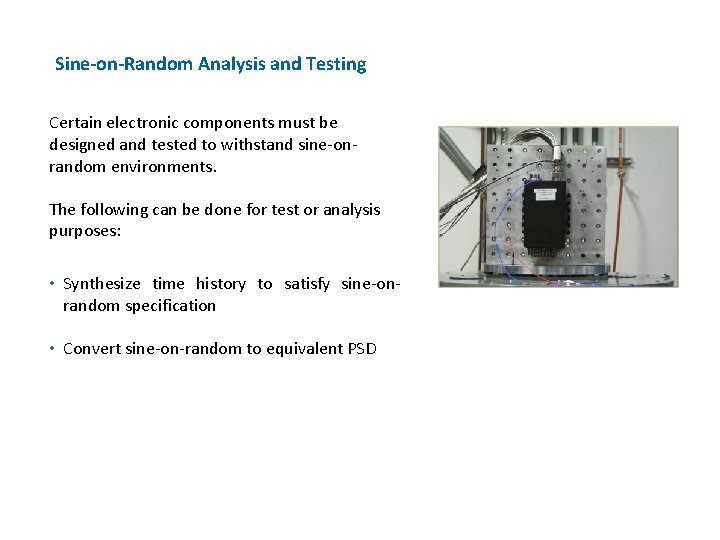 Sine-on-Random Analysis and Testing

Certain electronic components must be designed and tested to withstand sine-on-random environments.

The following can be done for test or analysis purposes:

• Synthesize time history to satisfy sine-on-random specification

• Convert sine-on-random to equivalent PSD